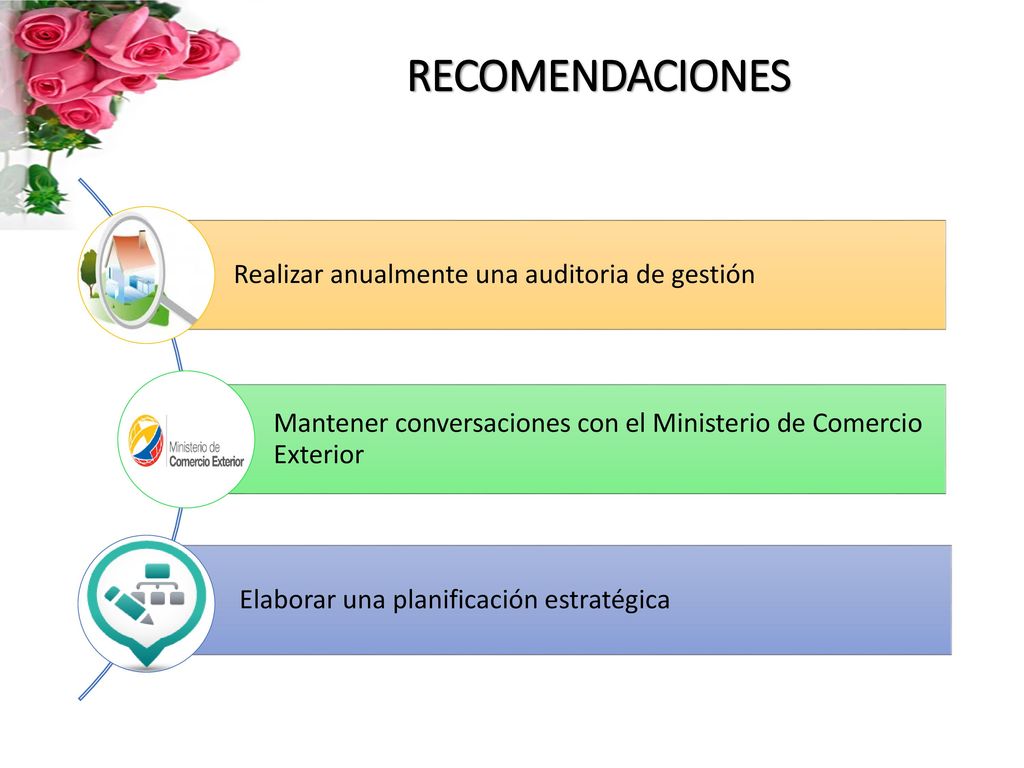 RECOMENDACIONES

Realizar anualmente una auditoria de gestión

Ministerio de Comercio Exterior

Mantener conversaciones con el Ministerio de Comercio Exterior

Elaborar una planificación estratégica